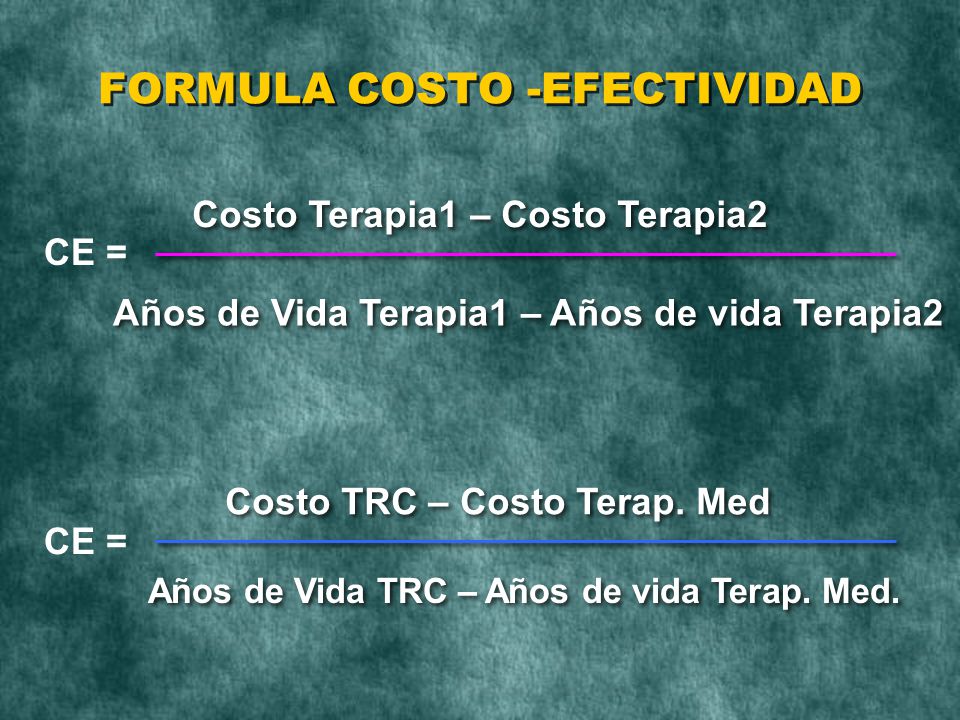 FORMULA COSTO -EFECTIVIDAD

$CE = \frac{\text{Costo Terapia1 – Costo Terapia2}}{\text{Años de Vida Terapia1 – Años de vida Terapia2}}$

$CE = \frac{\text{Costo TRC – Costo Terap. Med}}{\text{Años de Vida TRC – Años de vida Terap. Med.}}$